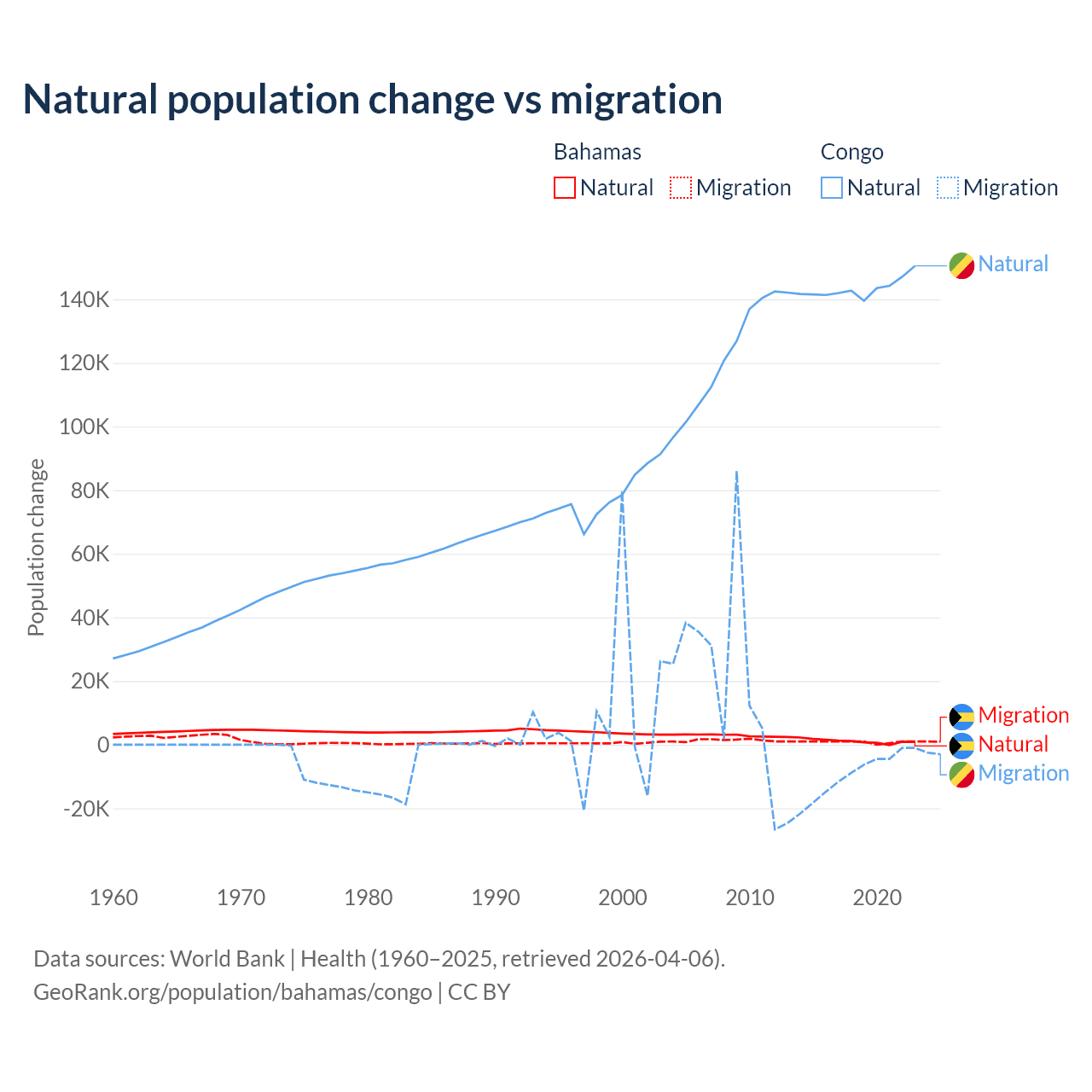 Natural population change vs migration

Bahamas
Natural Migration

Congo
Natural Migration

Natural

140K
120K
100K
80K
60K
40K
20K
0
-20K

Population change

Migration
Natural
Migration

1960 1970 1980 1990 2000 2010 2020

Data sources: World Bank | Health (1960–2025, retrieved 2026-04-06).
GeoRank.org/population/bahamas/congo | CC BY